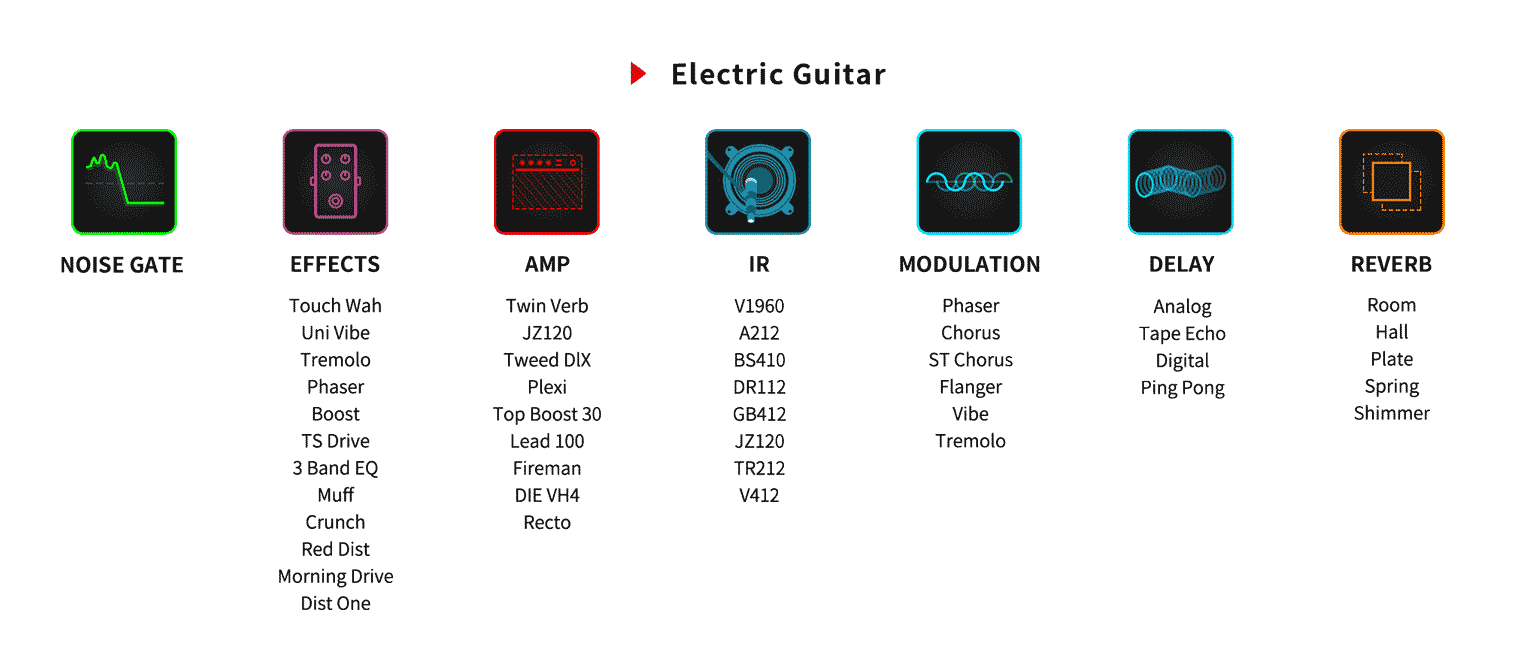 Electric Guitar

NOISE GATE

EFFECTS

Touch Wah
Uni Vibe
Tremolo
Phaser
Boost
TS Drive
3 Band EQ
Muff
Crunch
Red Dist
Morning Drive
Dist One

AMP

Twin Verb
JZ120
Tweed DlX
Plexi
Top Boost 30
Lead 100
Fireman
DIE VH4
Recto

IR

V1960
A212
BS410
DR112
GB412
JZ120
TR212
V412

MODULATION

Phaser
Chorus
ST Chorus
Flanger
Vibe
Tremolo

DELAY

Analog
Tape Echo
Digital
Ping Pong

REVERB

Room
Hall
Plate
Spring
Shimmer